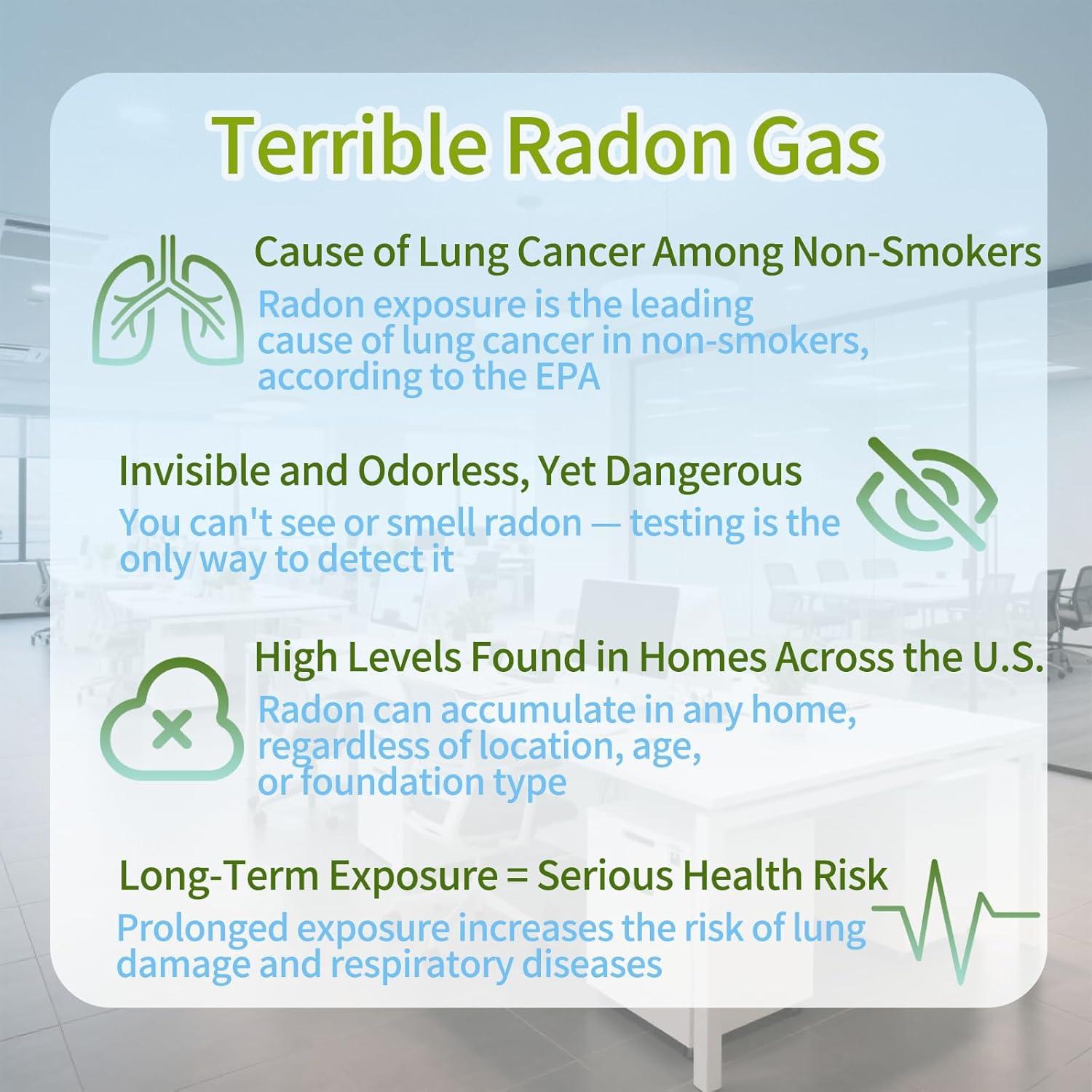 Terrible Radon Gas

Cause of Lung Cancer Among Non-Smokers
Radon exposure is the leading cause of lung cancer in non-smokers, according to the EPA

Invisible and Odorless, Yet Dangerous
You can't see or smell radon — testing is the only way to detect it

High Levels Found in Homes Across the U.S.
Radon can accumulate in any home, regardless of location, age, or foundation type

Long-Term Exposure = Serious Health Risk
Prolonged exposure increases the risk of lung damage and respiratory diseases